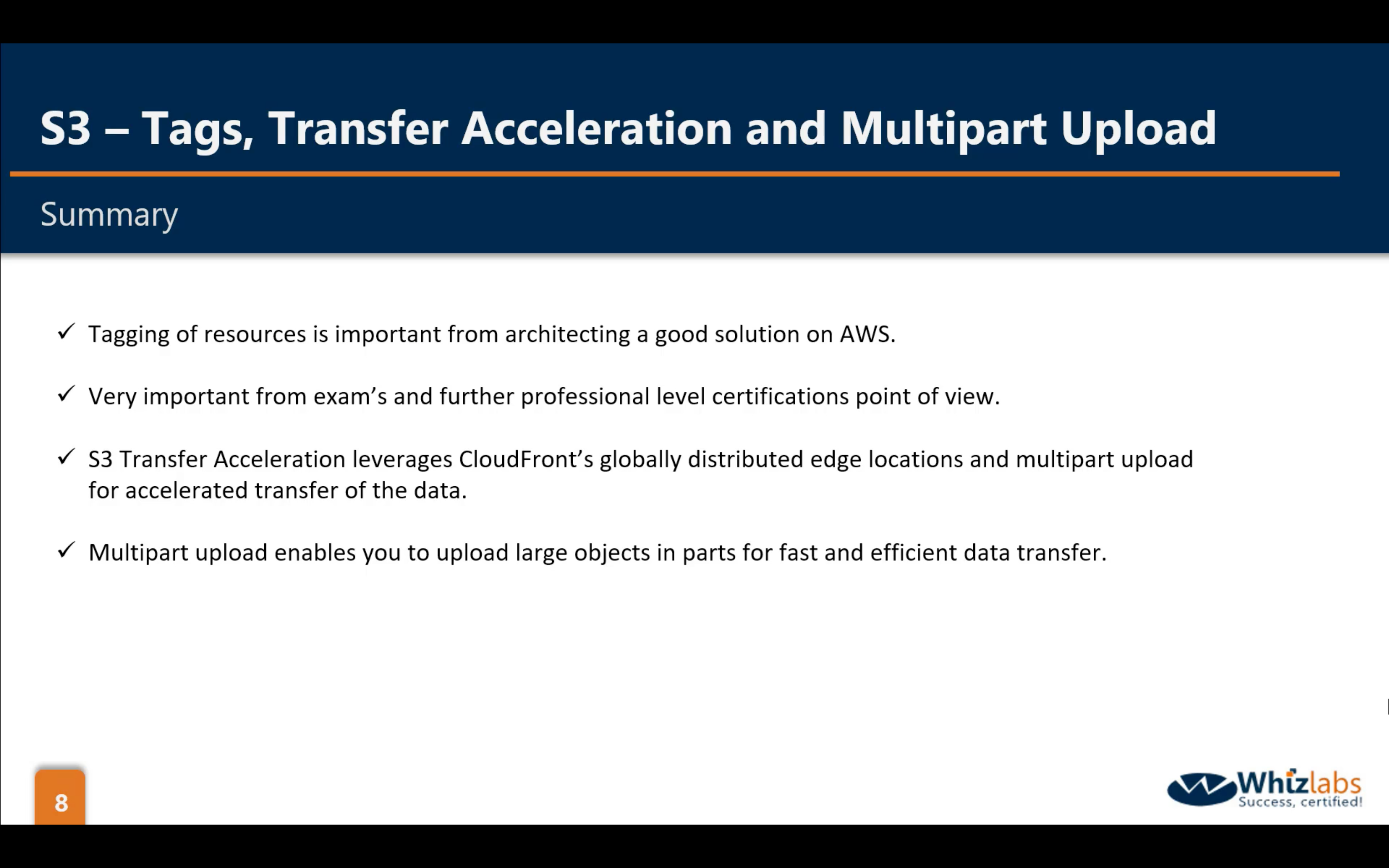 S3 – Tags, Transfer Acceleration and Multipart Upload

Summary

✓ Tagging of resources is important from architecting a good solution on AWS.

✓ Very important from exam's and further professional level certifications point of view.

✓ S3 Transfer Acceleration leverages CloudFront's globally distributed edge locations and multipart upload for accelerated transfer of the data.

✓ Multipart upload enables you to upload large objects in parts for fast and efficient data transfer.

8

Whizlabs
Success, certified!